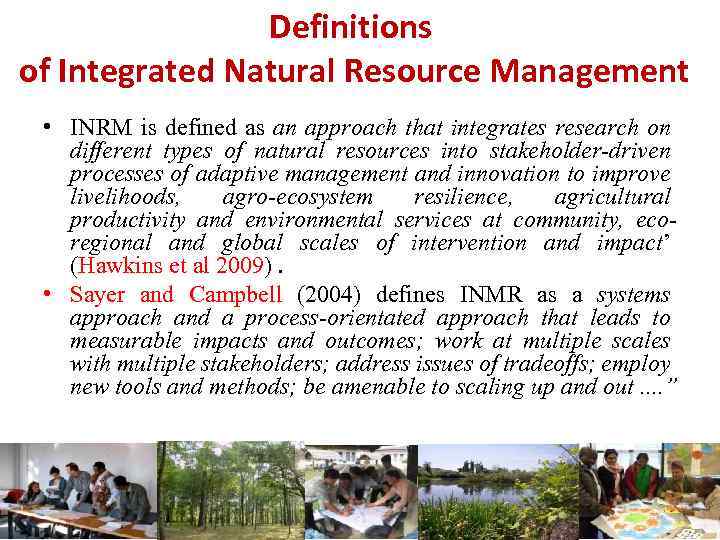 Definitions
of Integrated Natural Resource Management

• INRM is defined as an approach that integrates research on different types of natural resources into stakeholder-driven processes of adaptive management and innovation to improve livelihoods, agro-ecosystem resilience, agricultural productivity and environmental services at community, eco-regional and global scales of intervention and impact' (Hawkins et al 2009) .

• Sayer and Campbell (2004) defines INMR as a systems approach and a process-orientated approach that leads to measurable impacts and outcomes; work at multiple scales with multiple stakeholders; address issues of tradeoffs; employ new tools and methods; be amenable to scaling up and out ...."